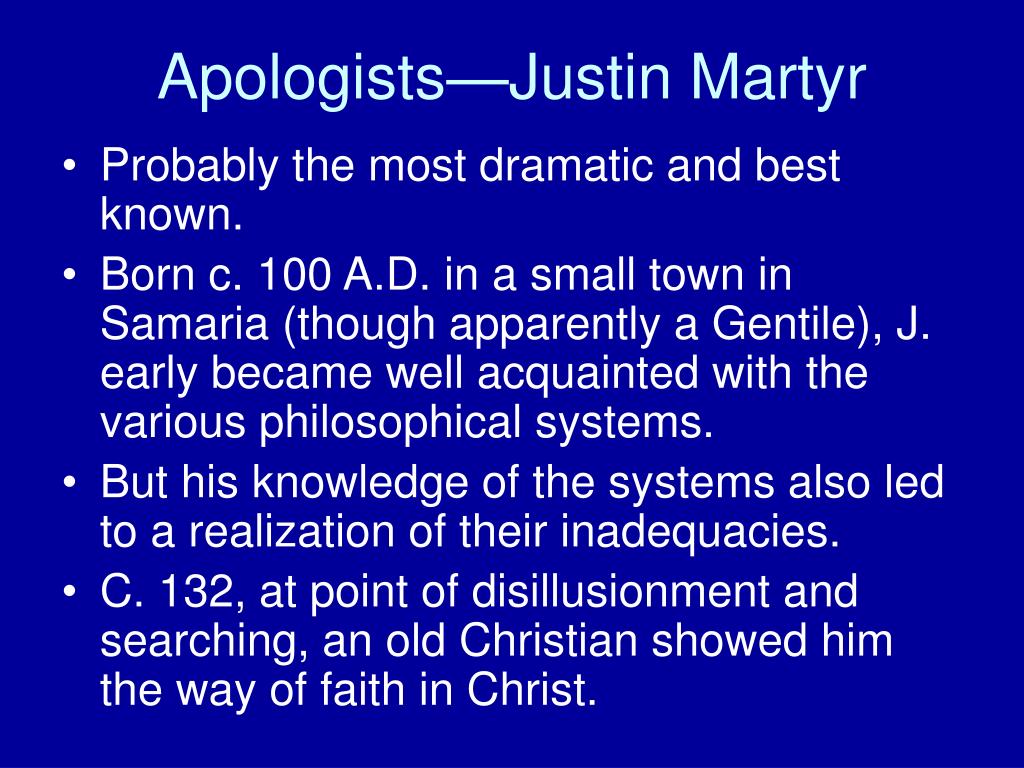 Apologists—Justin Martyr

• Probably the most dramatic and best known.
• Born c. 100 A.D. in a small town in Samaria (though apparently a Gentile), J. early became well acquainted with the various philosophical systems.
• But his knowledge of the systems also led to a realization of their inadequacies.
• C. 132, at point of disillusionment and searching, an old Christian showed him the way of faith in Christ.